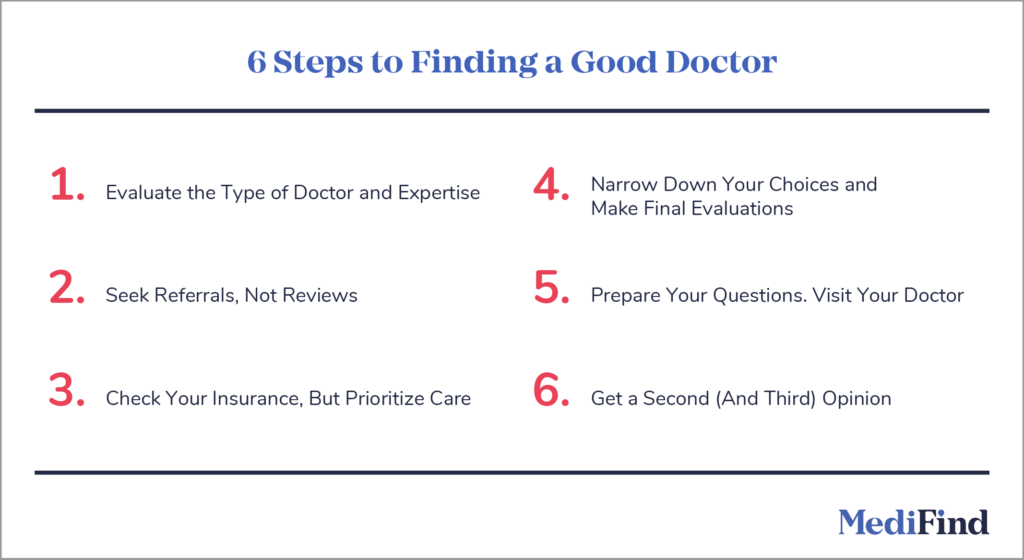 6 Steps to Finding a Good Doctor

1. Evaluate the Type of Doctor and Expertise

2. Seek Referrals, Not Reviews

3. Check Your Insurance, But Prioritize Care

4. Narrow Down Your Choices and Make Final Evaluations

5. Prepare Your Questions. Visit Your Doctor

6. Get a Second (And Third) Opinion

MediFind